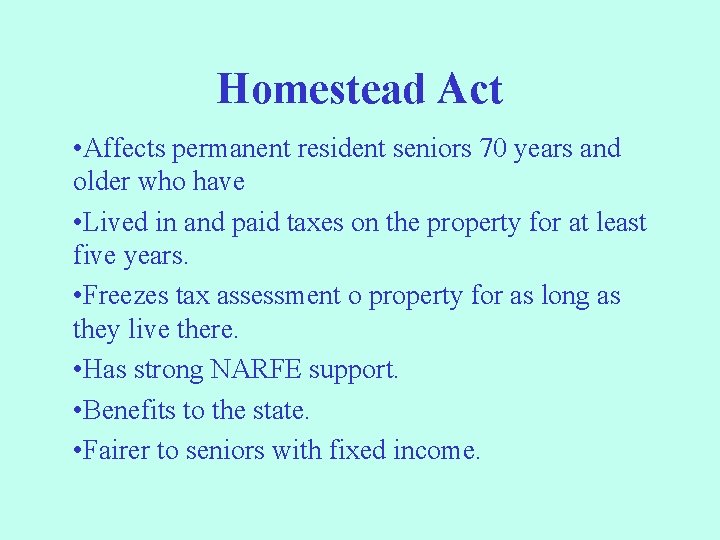 Homestead Act

•Affects permanent resident seniors 70 years and older who have

•Lived in and paid taxes on the property for at least five years.

•Freezes tax assessment o property for as long as they live there.

•Has strong NARFE support.

•Benefits to the state.

•Fairer to seniors with fixed income.